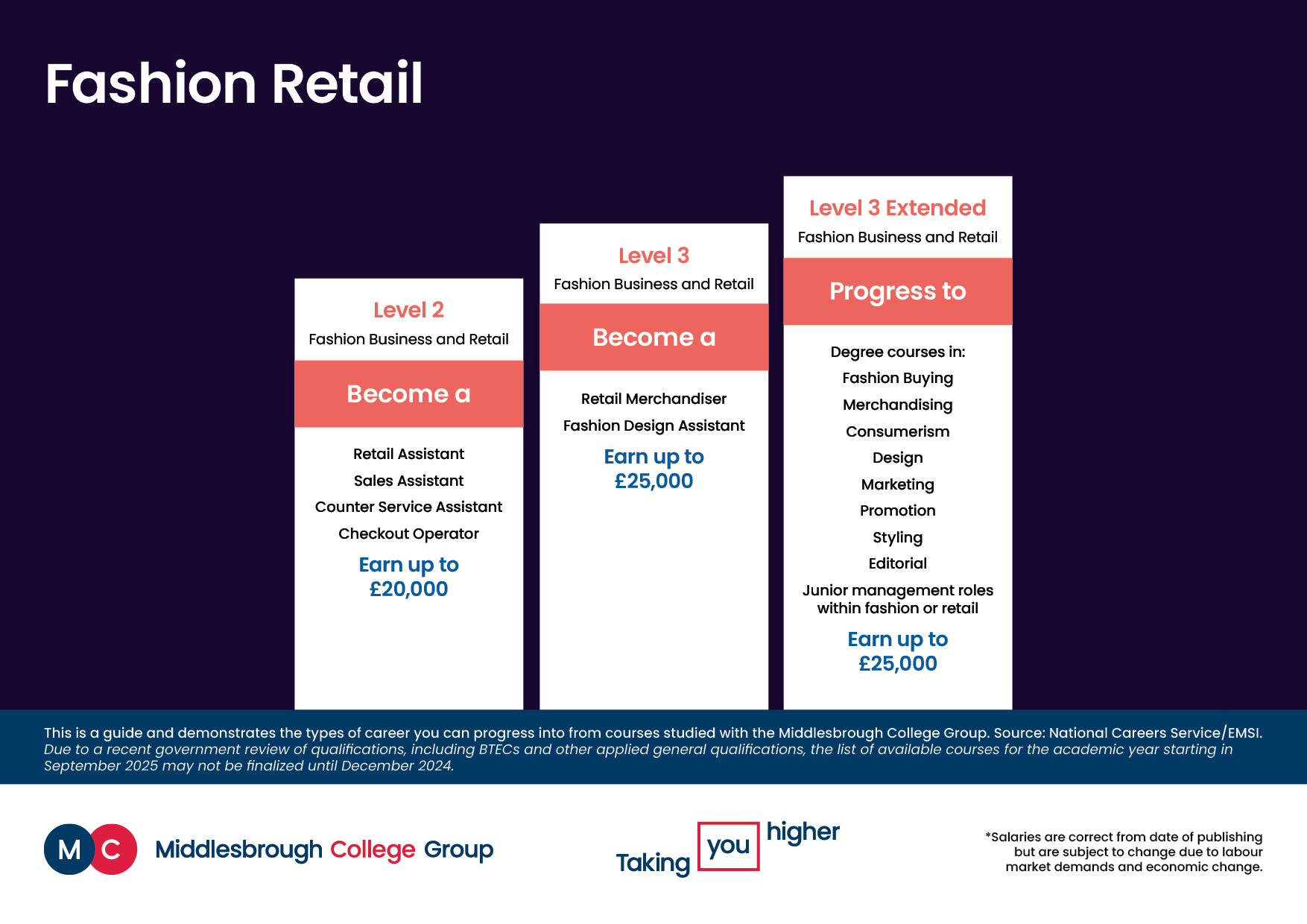 Fashion Retail

Level 2
Fashion Business and Retail

Become a

Retail Assistant
Sales Assistant
Counter Service Assistant
Checkout Operator

Earn up to £20,000

Level 3
Fashion Business and Retail

Become a

Retail Merchandiser
Fashion Design Assistant

Earn up to £25,000

Level 3 Extended
Fashion Business and Retail

Progress to

Degree courses in:
Fashion Buying
Merchandising
Consumerism
Design
Marketing
Promotion
Styling
Editorial
Junior management roles within fashion or retail

Earn up to £25,000

This is a guide and demonstrates the types of career you can progress into from courses studied with the Middlesbrough College Group. Source: National Careers Service/EMSI.
Due to a recent government review of qualifications, including BTECs and other applied general qualifications, the list of available courses for the academic year starting in September 2025 may not be finalized until December 2024.

MC Middlesbrough College Group

Taking you higher

*Salaries are correct from date of publishing but are subject to change due to labour market demands and economic change.